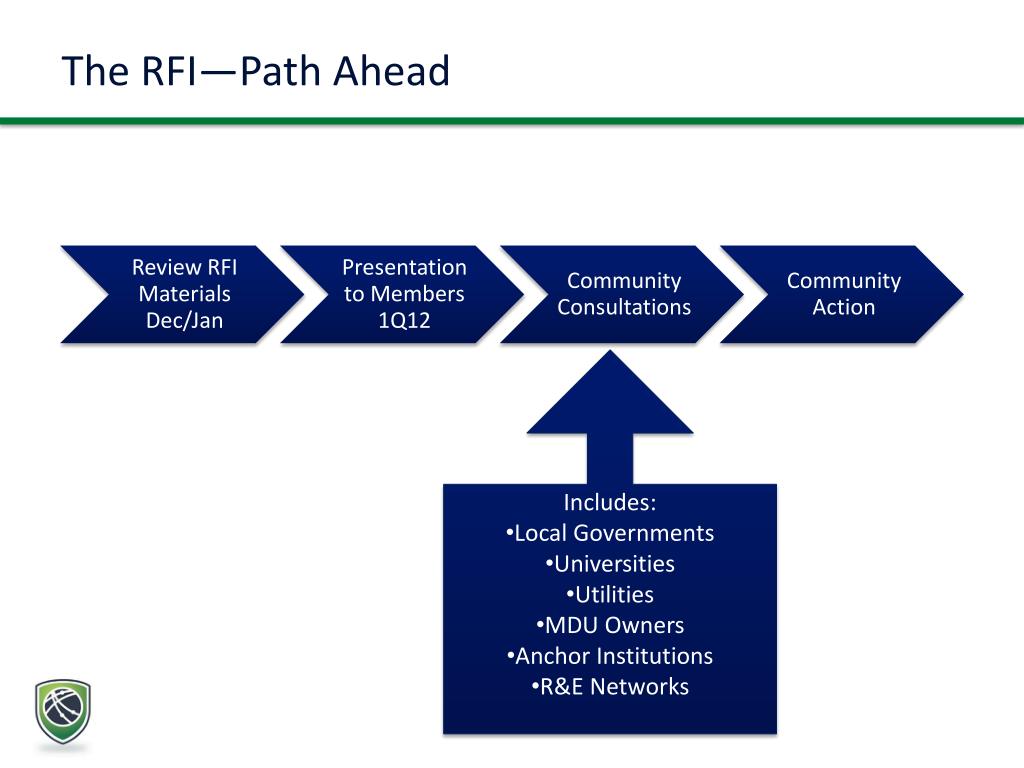 The RFI—Path Ahead

Review RFI Materials Dec/Jan

Presentation to Members 1Q12

Community Consultations

Community Action

Includes:
•Local Governments
•Universities
•Utilities
•MDU Owners
•Anchor Institutions
•R&E Networks